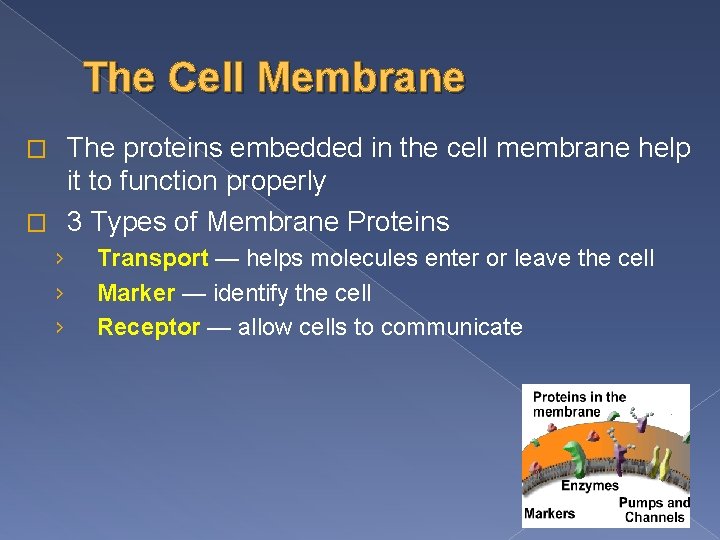 The Cell Membrane

□ The proteins embedded in the cell membrane help it to function properly

□ 3 Types of Membrane Proteins

› Transport — helps molecules enter or leave the cell

› Marker — identify the cell

› Receptor — allow cells to communicate

Proteins in the membrane

Enzymes

Markers

Pumps and Channels